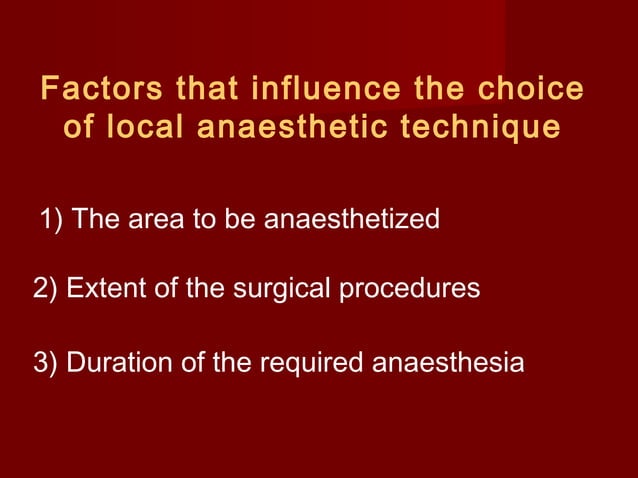 Factors that influence the choice of local anaesthetic technique

1) The area to be anaesthetized

2) Extent of the surgical procedures

3) Duration of the required anaesthesia